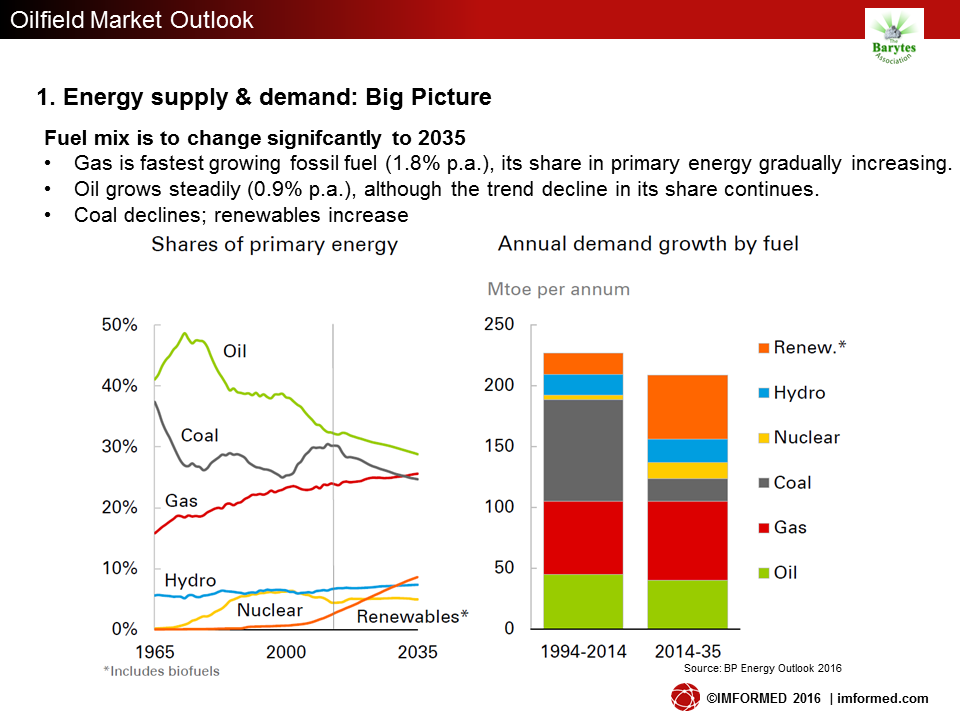 Oilfield Market Outlook

Barytes Association

1. Energy supply & demand: Big Picture

Fuel mix is to change signifcantly to 2035
• Gas is fastest growing fossil fuel (1.8% p.a.), its share in primary energy gradually increasing.
• Oil grows steadily (0.9% p.a.), although the trend decline in its share continues.
• Coal declines; renewables increase

Shares of primary energy

50%
40%
30%
20%
10%
0%
Oil
Coal
Gas
Hydro
Nuclear
Renewables*
1965
2000
2035
*Includes biofuels

Annual demand growth by fuel

Mtoe per annum
250
200
150
100
50
0
1994-2014
2014-35
Renew.*
Hydro
Nuclear
Coal
Gas
Oil

Source: BP Energy Outlook 2016

©IMFORMED 2016 | imformed.com